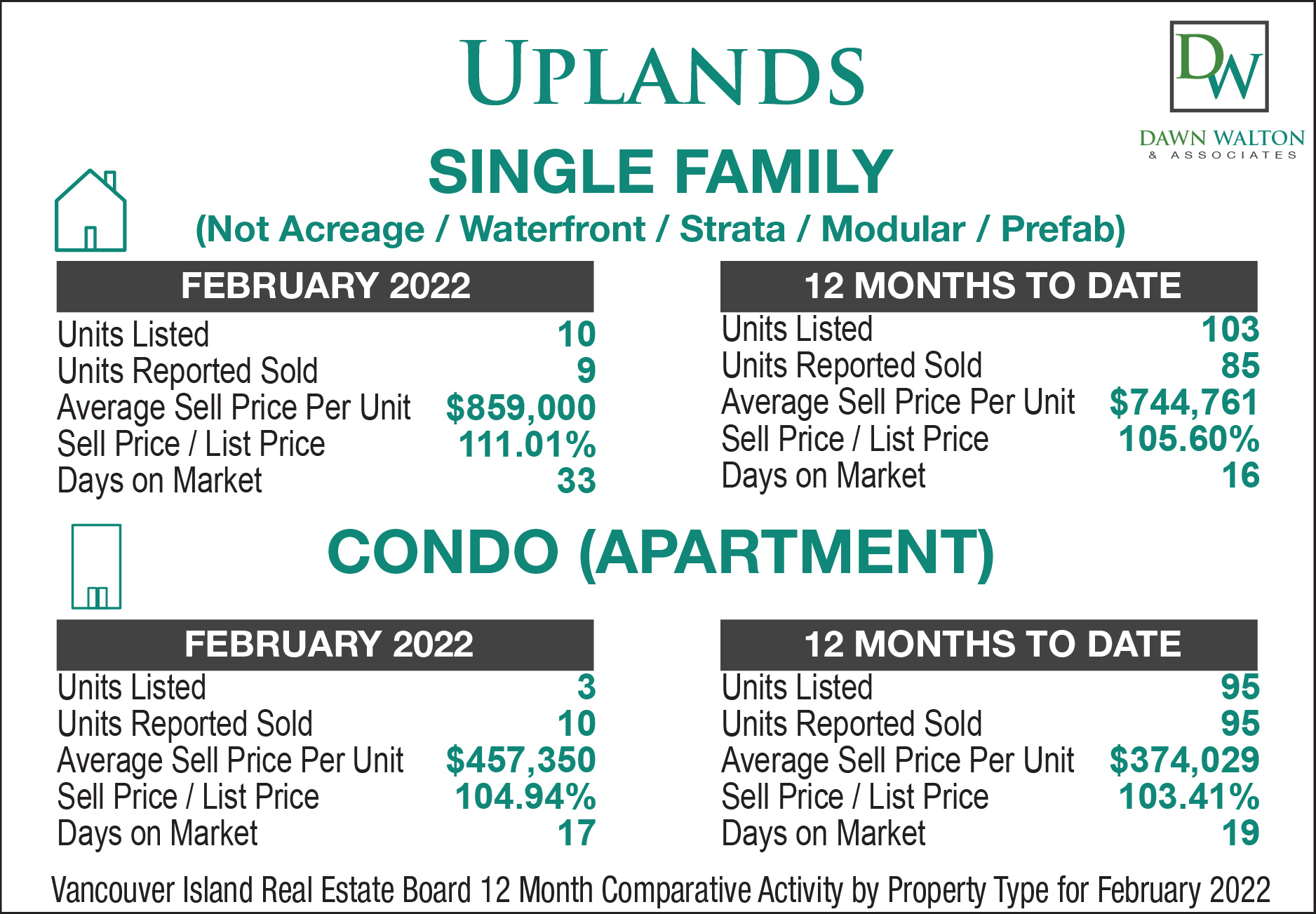 UPLANDS

DW
DAWN WALTON
& ASSOCIATES

SINGLE FAMILY
(Not Acreage / Waterfront / Strata / Modular / Prefab)

| FEBRUARY 2022 | |
|---|---|
| Units Listed | 10 |
| Units Reported Sold | 9 |
| Average Sell Price Per Unit | $859,000 |
| Sell Price / List Price | 111.01% |
| Days on Market | 33 |

| 12 MONTHS TO DATE | |
|---|---|
| Units Listed | 103 |
| Units Reported Sold | 85 |
| Average Sell Price Per Unit | $744,761 |
| Sell Price / List Price | 105.60% |
| Days on Market | 16 |

CONDO (APARTMENT)

| FEBRUARY 2022 | |
|---|---|
| Units Listed | 3 |
| Units Reported Sold | 10 |
| Average Sell Price Per Unit | $457,350 |
| Sell Price / List Price | 104.94% |
| Days on Market | 17 |

| 12 MONTHS TO DATE | |
|---|---|
| Units Listed | 95 |
| Units Reported Sold | 95 |
| Average Sell Price Per Unit | $374,029 |
| Sell Price / List Price | 103.41% |
| Days on Market | 19 |

Vancouver Island Real Estate Board 12 Month Comparative Activity by Property Type for February 2022